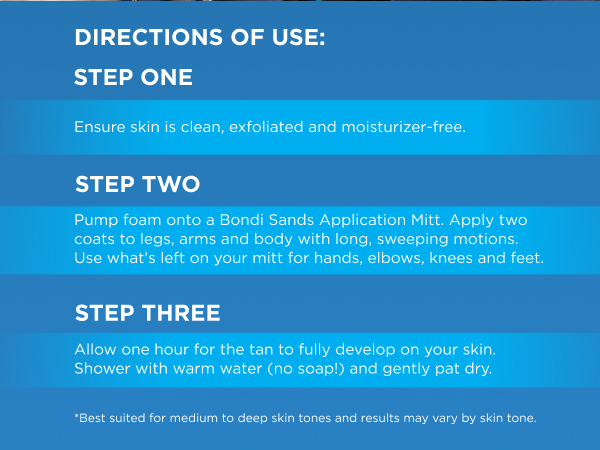 DIRECTIONS OF USE:

STEP ONE

Ensure skin is clean, exfoliated and moisturizer-free.

STEP TWO

Pump foam onto a Bondi Sands Application Mitt. Apply two coats to legs, arms and body with long, sweeping motions. Use what's left on your mitt for hands, elbows, knees and feet.

STEP THREE

Allow one hour for the tan to fully develop on your skin. Shower with warm water (no soap!) and gently pat dry.

*Best suited for medium to deep skin tones and results may vary by skin tone.